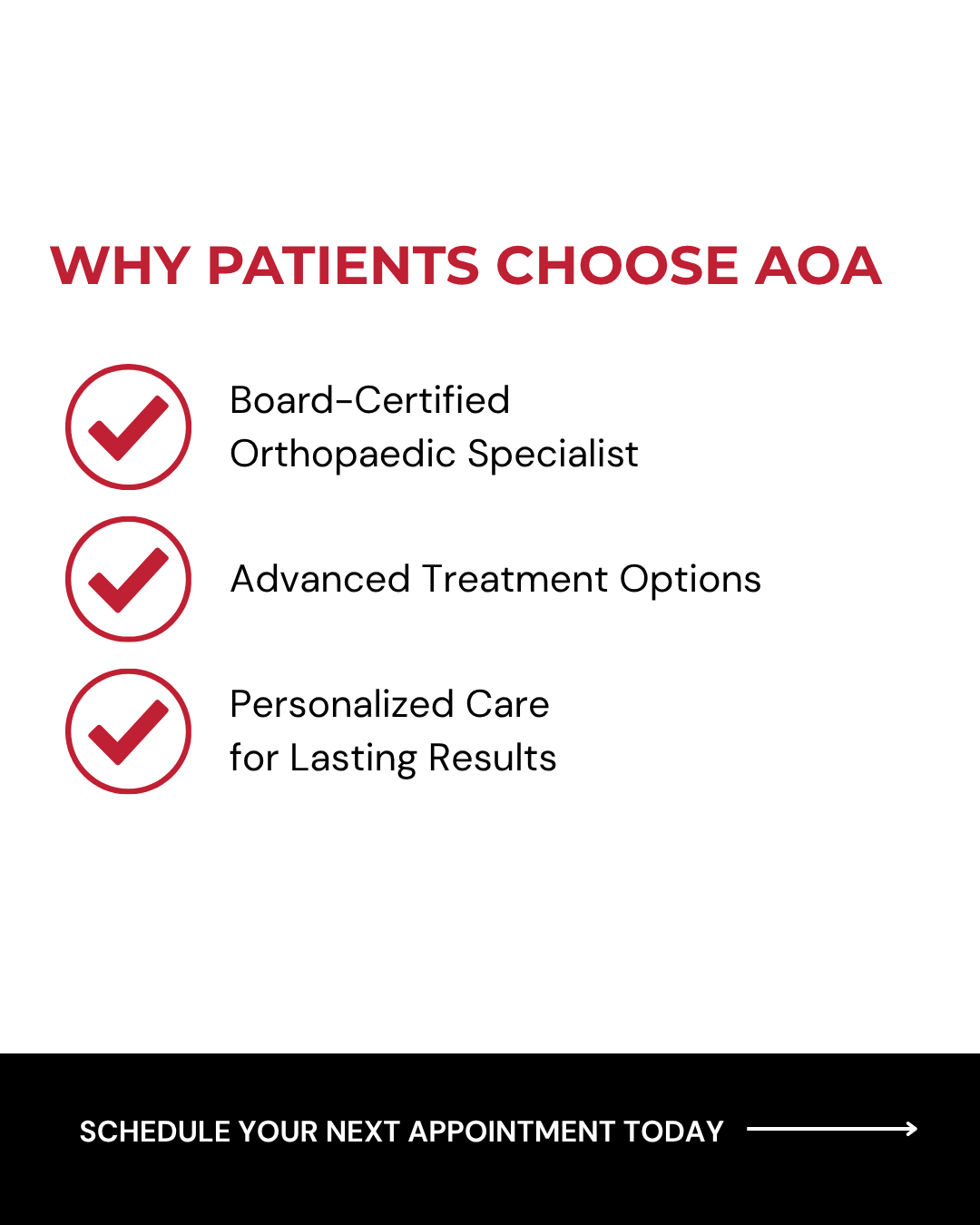 WHY PATIENTS CHOOSE AOA

Board-Certified Orthopaedic Specialist

Advanced Treatment Options

Personalized Care for Lasting Results

SCHEDULE YOUR NEXT APPOINTMENT TODAY